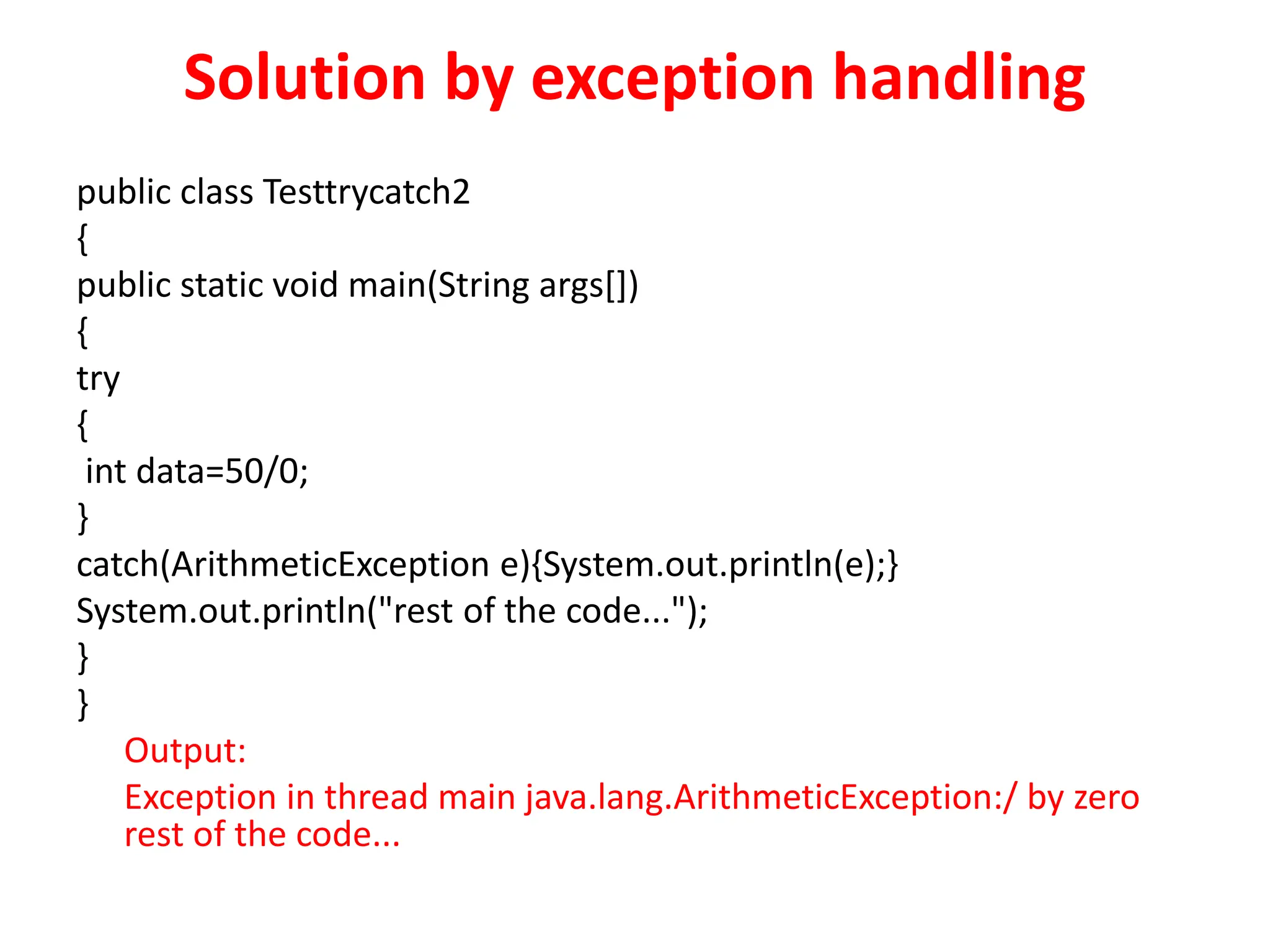 Solution by exception handling

public class Testtrycatch2
{
public static void main(String args[])
{
try
{
 int data=50/0;
}
catch(ArithmeticException e){System.out.println(e);}
System.out.println("rest of the code...");
}
}

Output:
Exception in thread main java.lang.ArithmeticException:/ by zero
rest of the code...